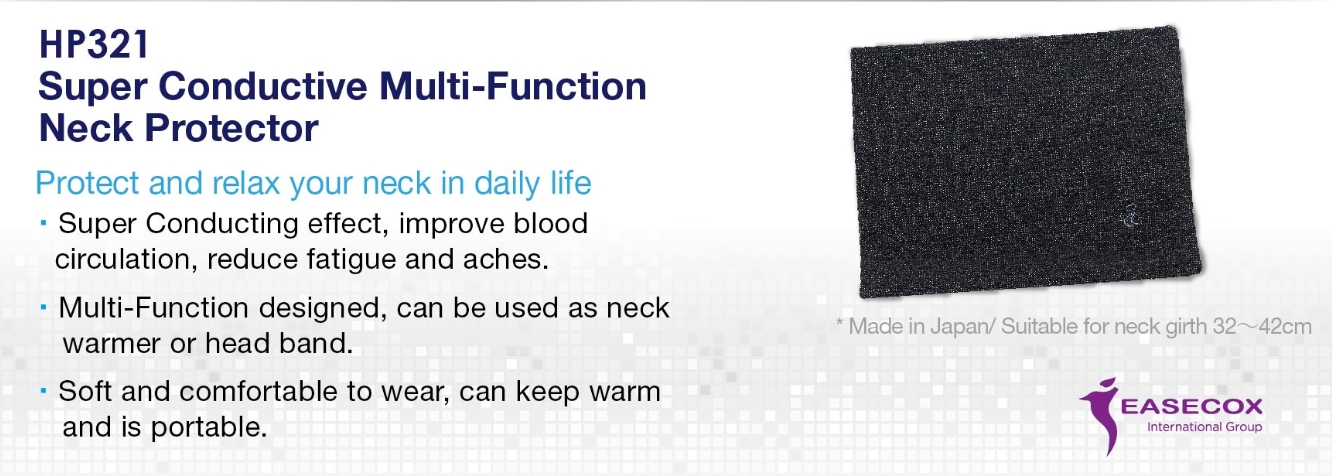 HP321
Super Conductive Multi-Function Neck Protector

Protect and relax your neck in daily life

・Super Conducting effect, improve blood circulation, reduce fatigue and aches.

・Multi-Function designed, can be used as neck warmer or head band.

・Soft and comfortable to wear, can keep warm and is portable.

* Made in Japan/ Suitable for neck girth 32～42cm

EASECOX
International Group